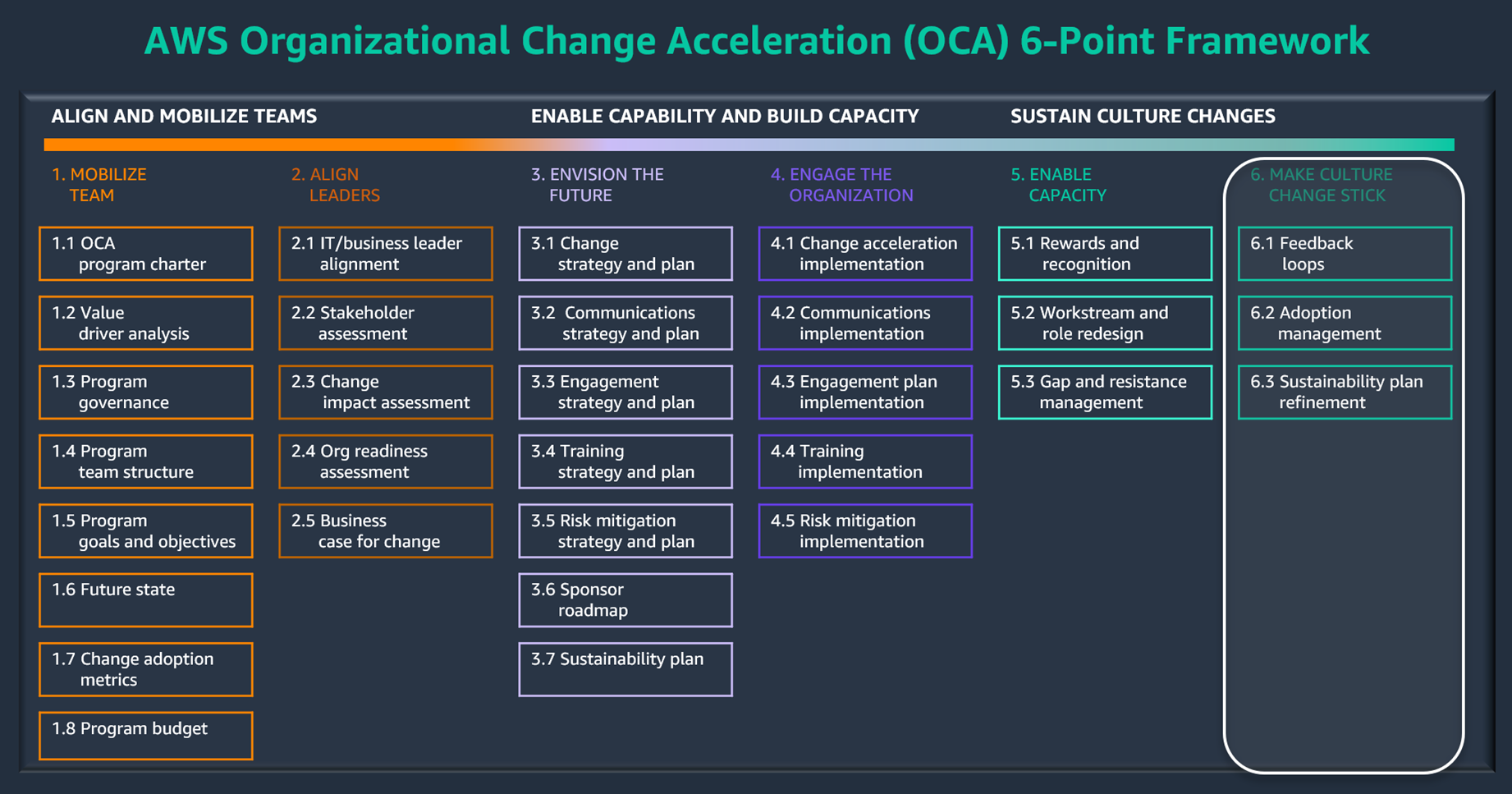 AWS Organizational Change Acceleration (OCA) 6-Point Framework

ALIGN AND MOBILIZE TEAMS

ENABLE CAPABILITY AND BUILD CAPACITY

SUSTAIN CULTURE CHANGES

1. MOBILIZE TEAM

1.1 OCA program charter

1.2 Value driver analysis

1.3 Program governance

1.4 Program team structure

1.5 Program goals and objectives

1.6 Future state

1.7 Change adoption metrics

1.8 Program budget

2. ALIGN LEADERS

2.1 IT/business leader alignment

2.2 Stakeholder assessment

2.3 Change impact assessment

2.4 Org readiness assessment

2.5 Business case for change

3. ENVISION THE FUTURE

3.1 Change strategy and plan

3.2 Communications strategy and plan

3.3 Engagement strategy and plan

3.4 Training strategy and plan

3.5 Risk mitigation strategy and plan

3.6 Sponsor roadmap

3.7 Sustainability plan

4. ENGAGE THE ORGANIZATION

4.1 Change acceleration implementation

4.2 Communications implementation

4.3 Engagement plan implementation

4.4 Training implementation

4.5 Risk mitigation implementation

5. ENABLE CAPACITY

5.1 Rewards and recognition

5.2 Workstream and role redesign

5.3 Gap and resistance management

6. MAKE CULTURE CHANGE STICK

6.1 Feedback loops

6.2 Adoption management

6.3 Sustainability plan refinement